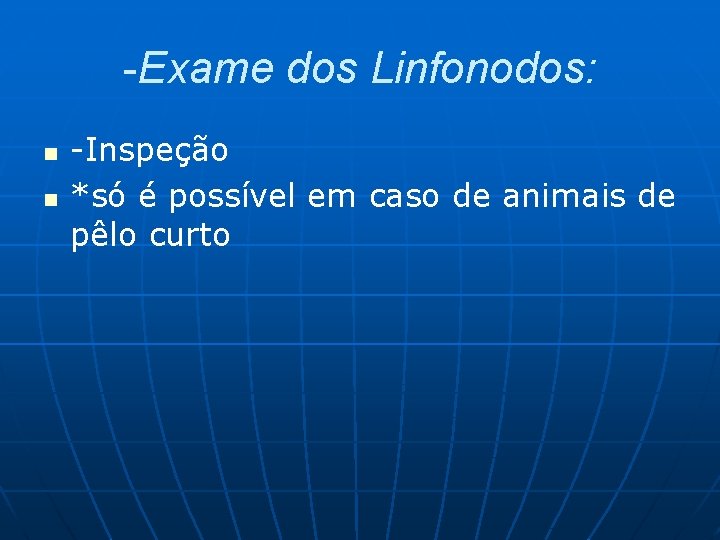 -Exame dos Linfonodos:

-Inspeção
*só é possível em caso de animais de pêlo curto